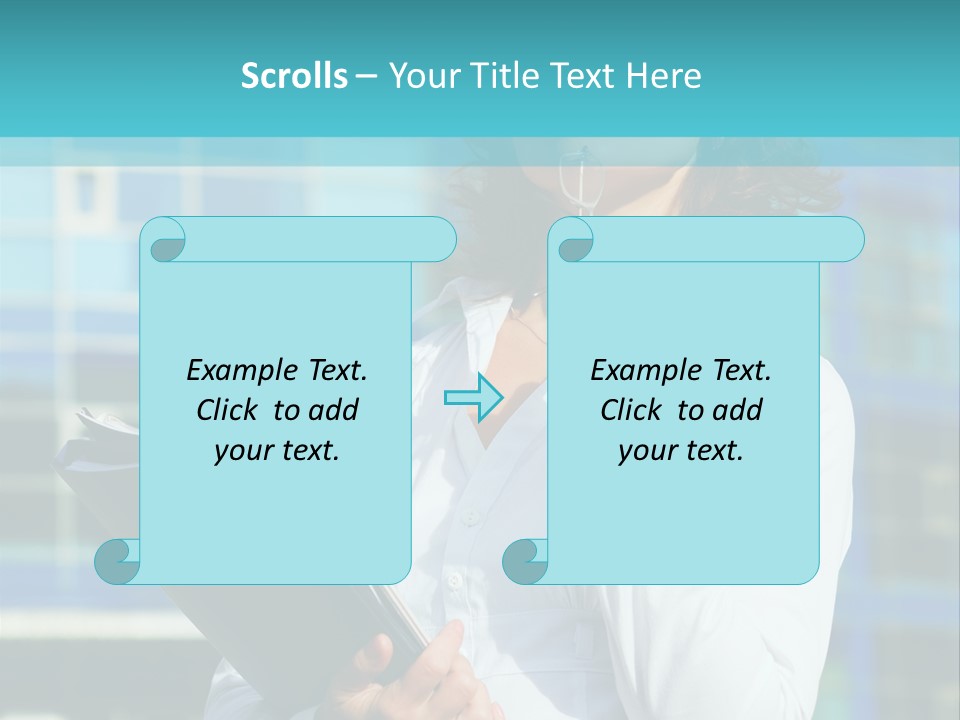 Scrolls – Your Title Text Here

Example Text. Click to add your text.

Example Text. Click to add your text.